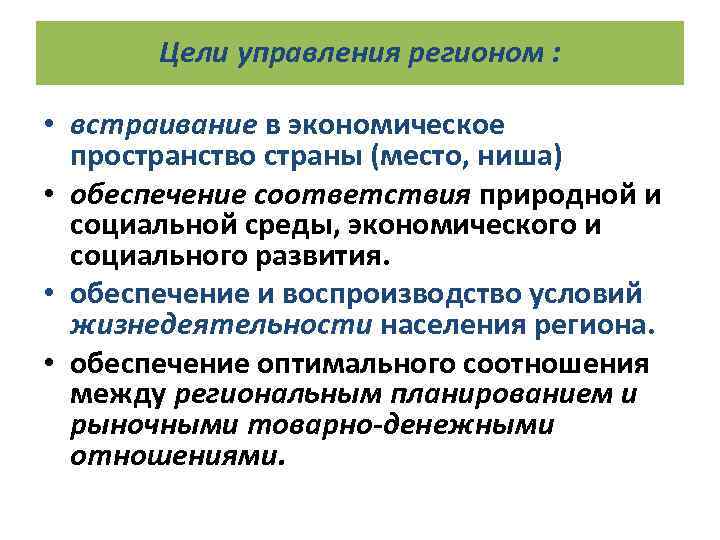 Цели управления регионом :

• встраивание в экономическое пространство страны (место, ниша)
• обеспечение соответствия природной и социальной среды, экономического и социального развития.
• обеспечение и воспроизводство условий жизнедеятельности населения региона.
• обеспечение оптимального соотношения между региональным планированием и рыночными товарно-денежными отношениями.